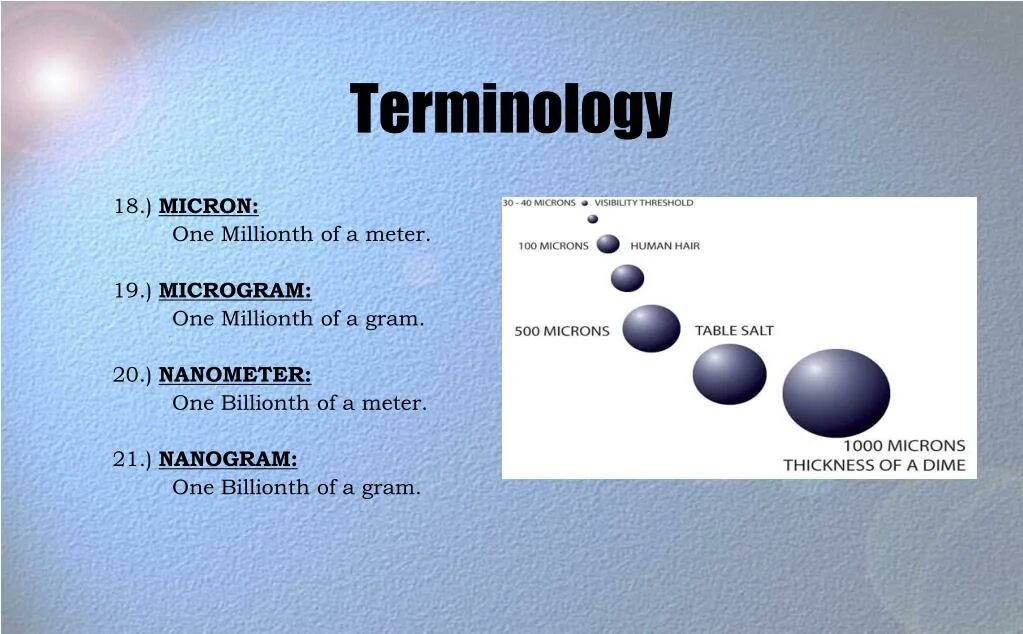 Terminology

18.) MICRON:
One Millionth of a meter.

19.) MICROGRAM:
One Millionth of a gram.

20.) NANOMETER:
One Billionth of a meter.

21.) NANOGRAM:
One Billionth of a gram.

30 - 40 MICRONS VISIBILITY THRESHOLD
100 MICRONS HUMAN HAIR
500 MICRONS TABLE SALT
1000 MICRONS
THICKNESS OF A DIME